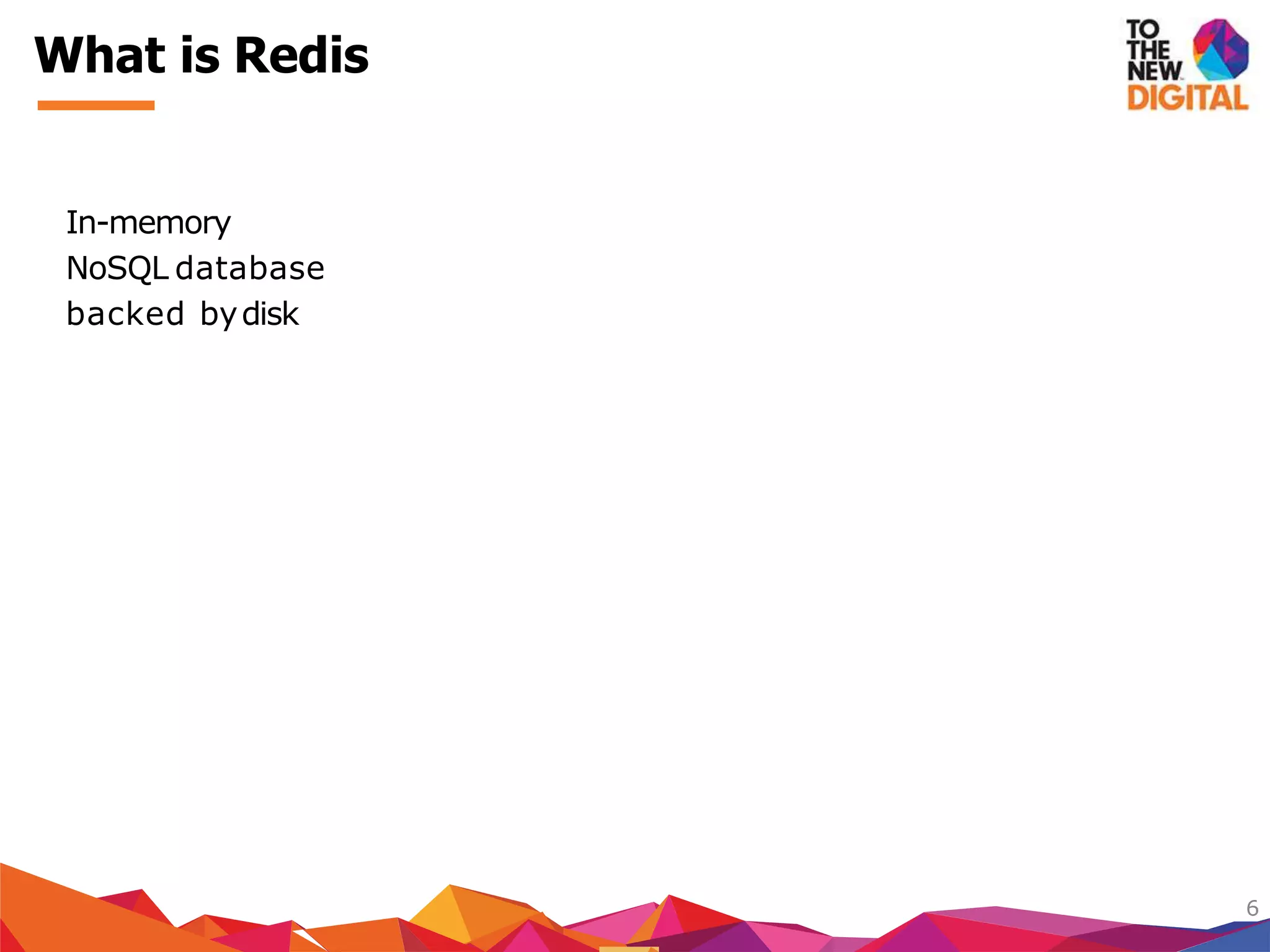 What is Redis

TO THE NEW DIGITAL

In-memory
NoSQL database
backed by disk

6